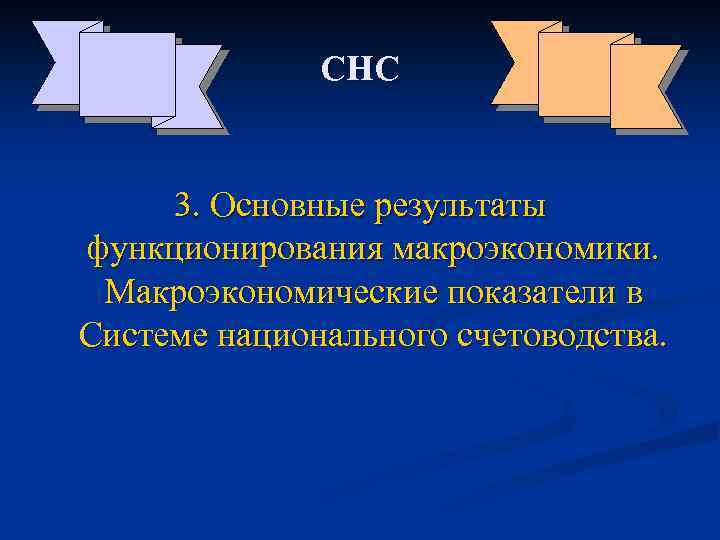 СНС

3. Основные результаты функционирования макроэкономики. Макроэкономические показатели в Системе национального счетоводства.